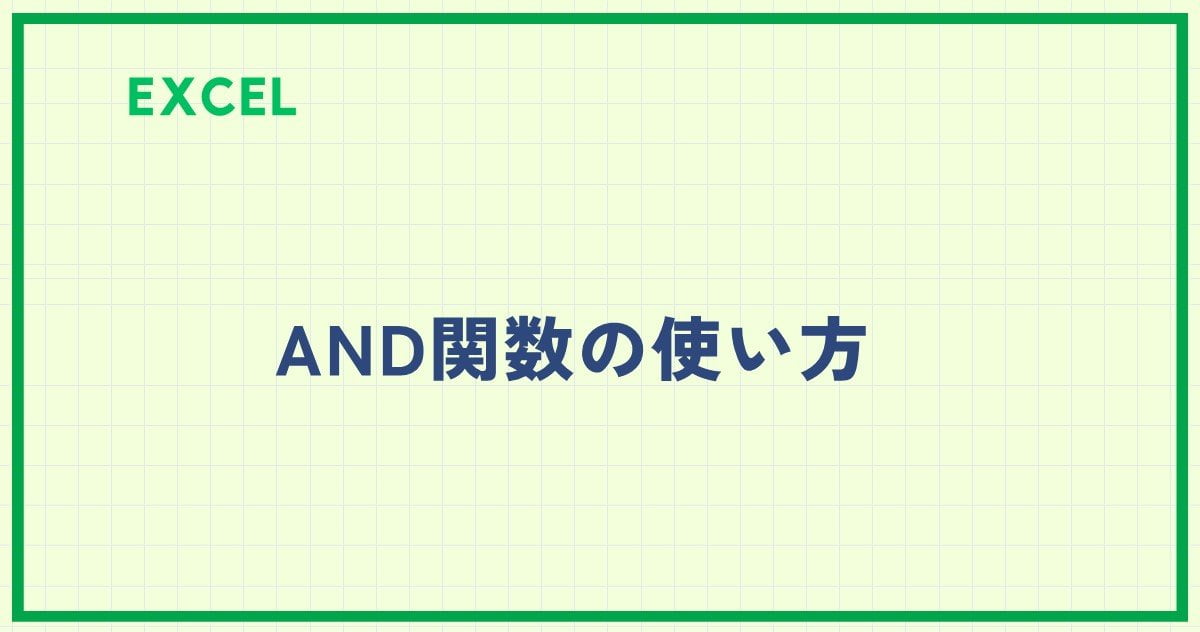 EXCEL

AND関数の使い方